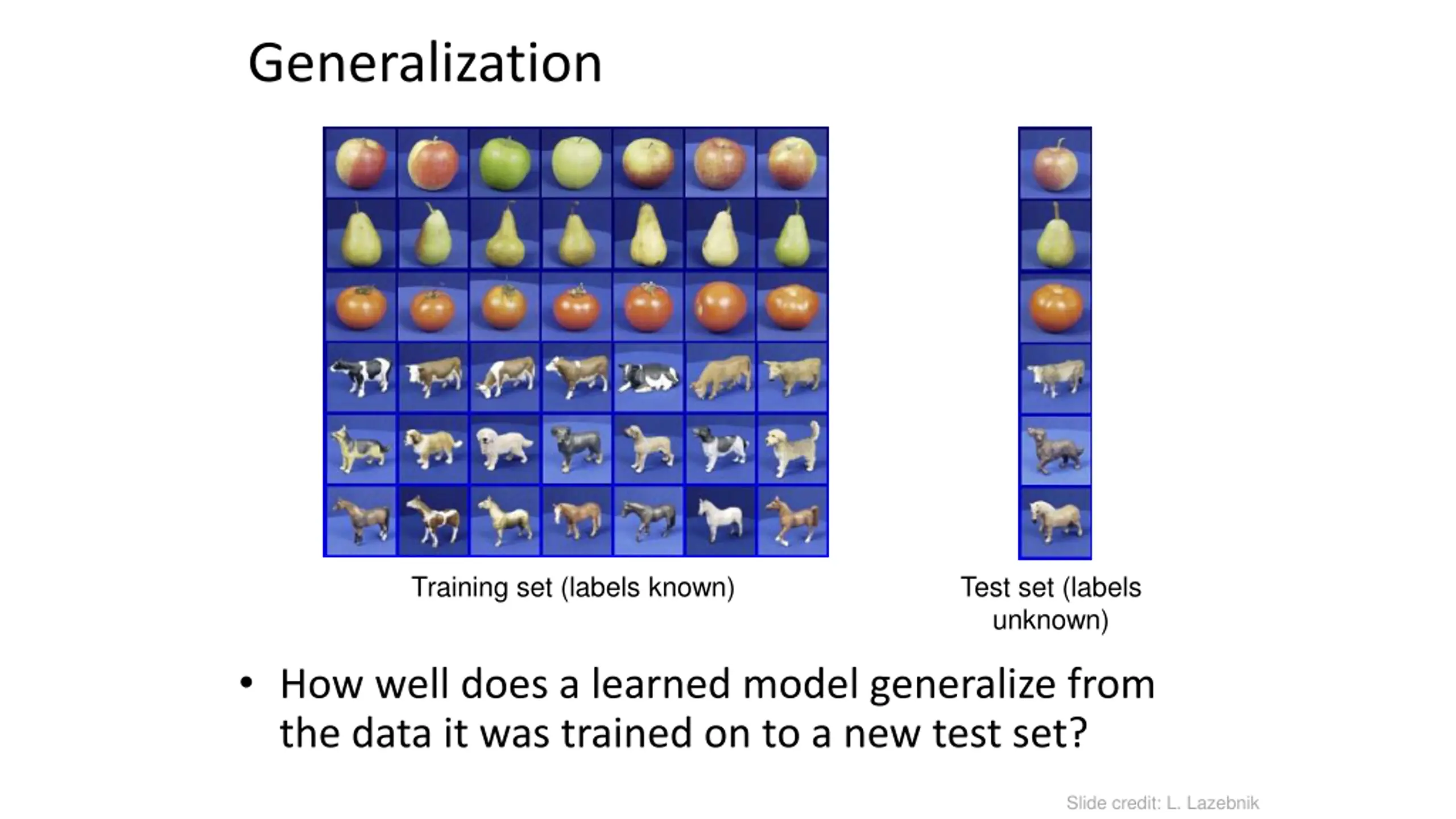 Generalization

Training set (labels known)

Test set (labels unknown)

• How well does a learned model generalize from the data it was trained on to a new test set?

Slide credit: L. Lazebnik